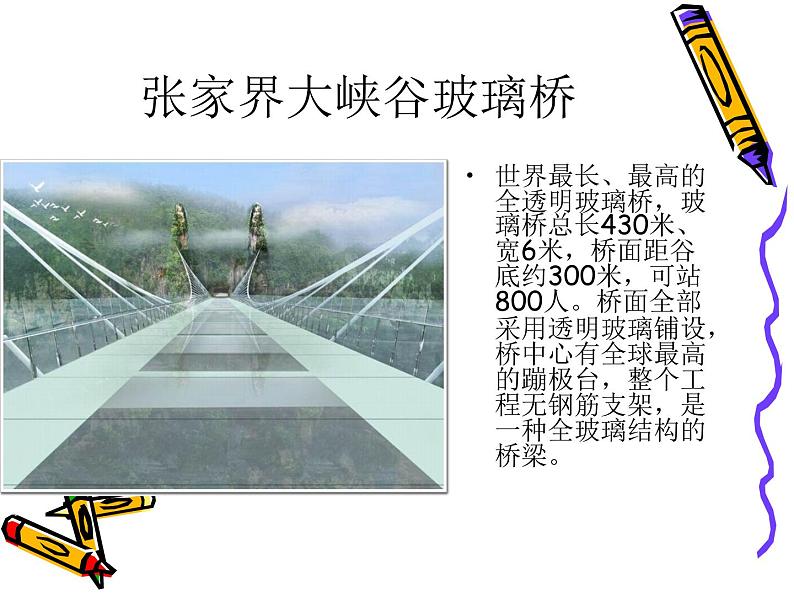 张家界大峡谷玻璃桥

• 世界最长、最高的全透明玻璃桥，玻璃桥总长430米、宽6米，桥面距谷底约300米，可站800人。桥面全部采用透明玻璃铺设，桥中心有全球最高的蹦极台，整个工程无钢筋支架，是一种全玻璃结构的桥梁。